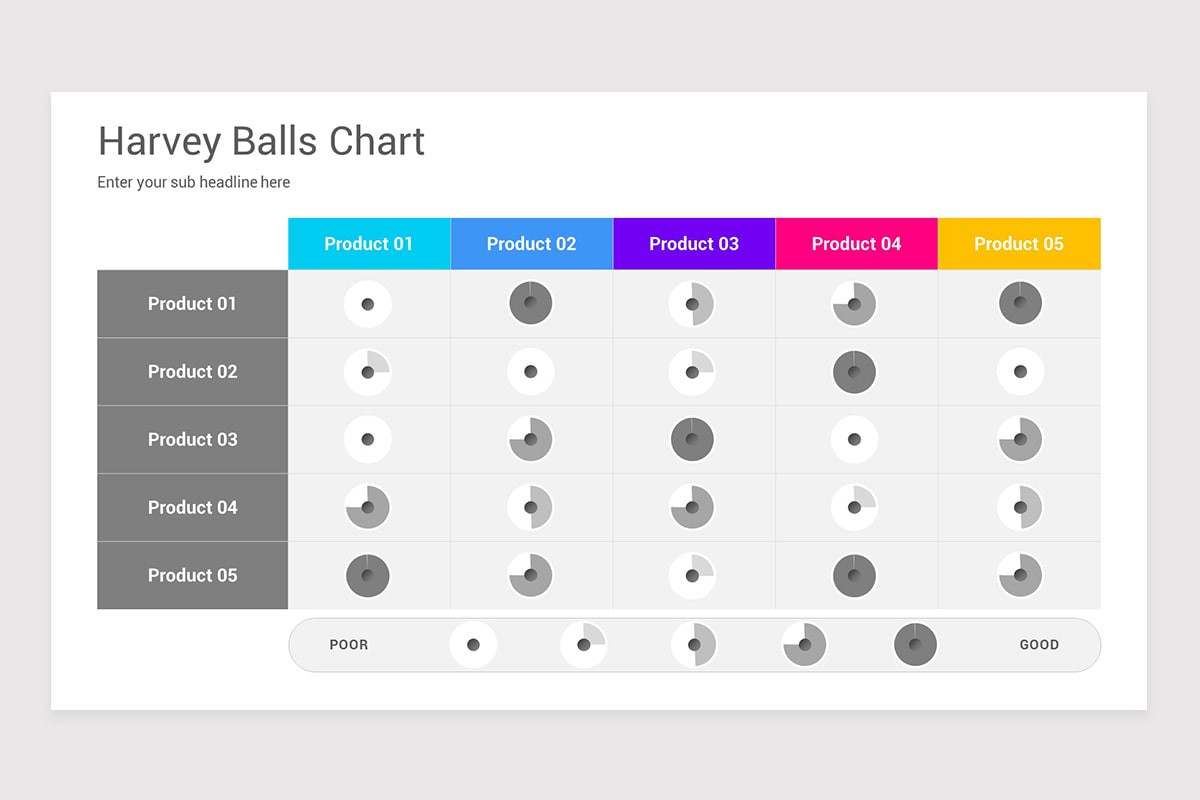 Harvey Balls Chart

Enter your sub headline here

| | Product 01 | Product 02 | Product 03 | Product 04 | Product 05 |
|---|---|---|---|---|---|
| Product 01 | | | | | |
| Product 02 | | | | | |
| Product 03 | | | | | |
| Product 04 | | | | | |
| Product 05 | | | | | |

POOR GOOD